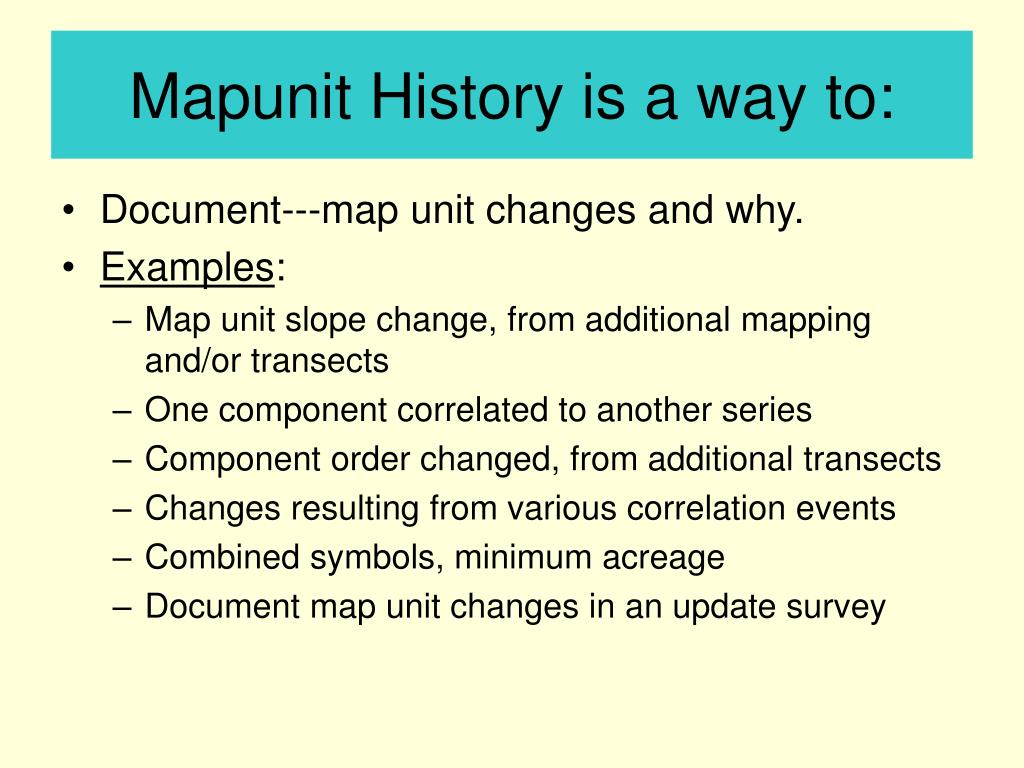 Mapunit History is a way to:

• Document---map unit changes and why.
• Examples:
– Map unit slope change, from additional mapping and/or transects
– One component correlated to another series
– Component order changed, from additional transects
– Changes resulting from various correlation events
– Combined symbols, minimum acreage
– Document map unit changes in an update survey